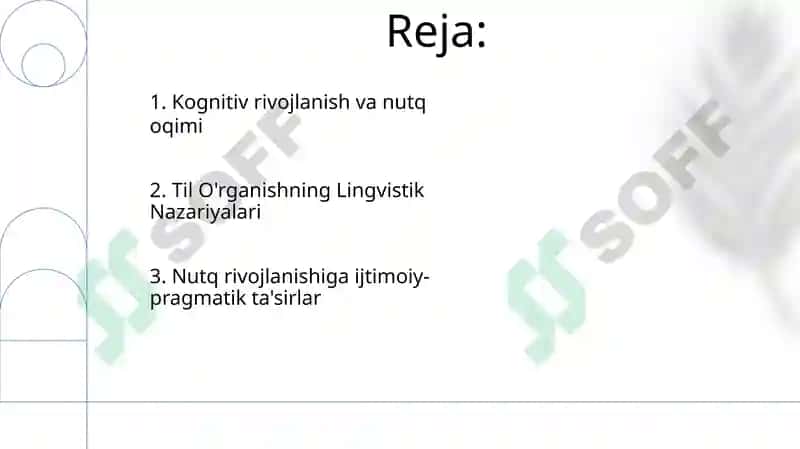 Reja:

1. Kognitiv rivojlanish va nutq oqimi

2. Til O'rganishning Lingvistik Nazariyalari

3. Nutq rivojlanishiga ijtimoiy-pragmatik ta'sirlar

SOFF

SOFF